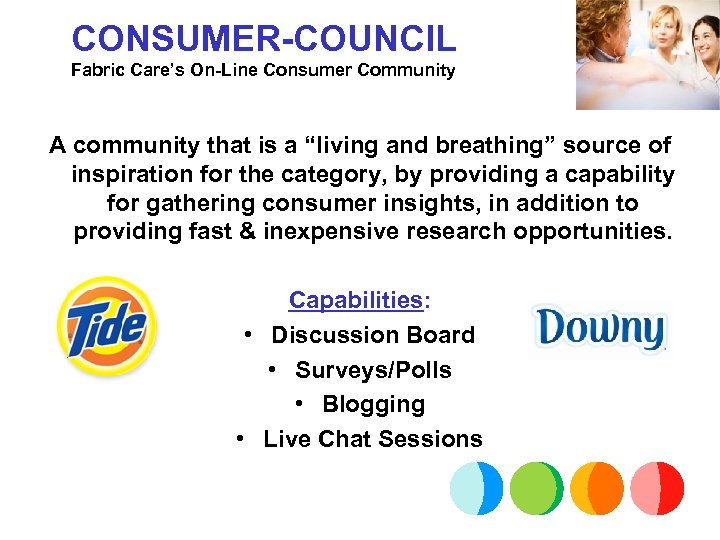 CONSUMER-COUNCIL
Fabric Care's On-Line Consumer Community

A community that is a "living and breathing" source of inspiration for the category, by providing a capability for gathering consumer insights, in addition to providing fast & inexpensive research opportunities.

Tide

Capabilities:
• Discussion Board
• Surveys/Polls
• Blogging
• Live Chat Sessions

Downy